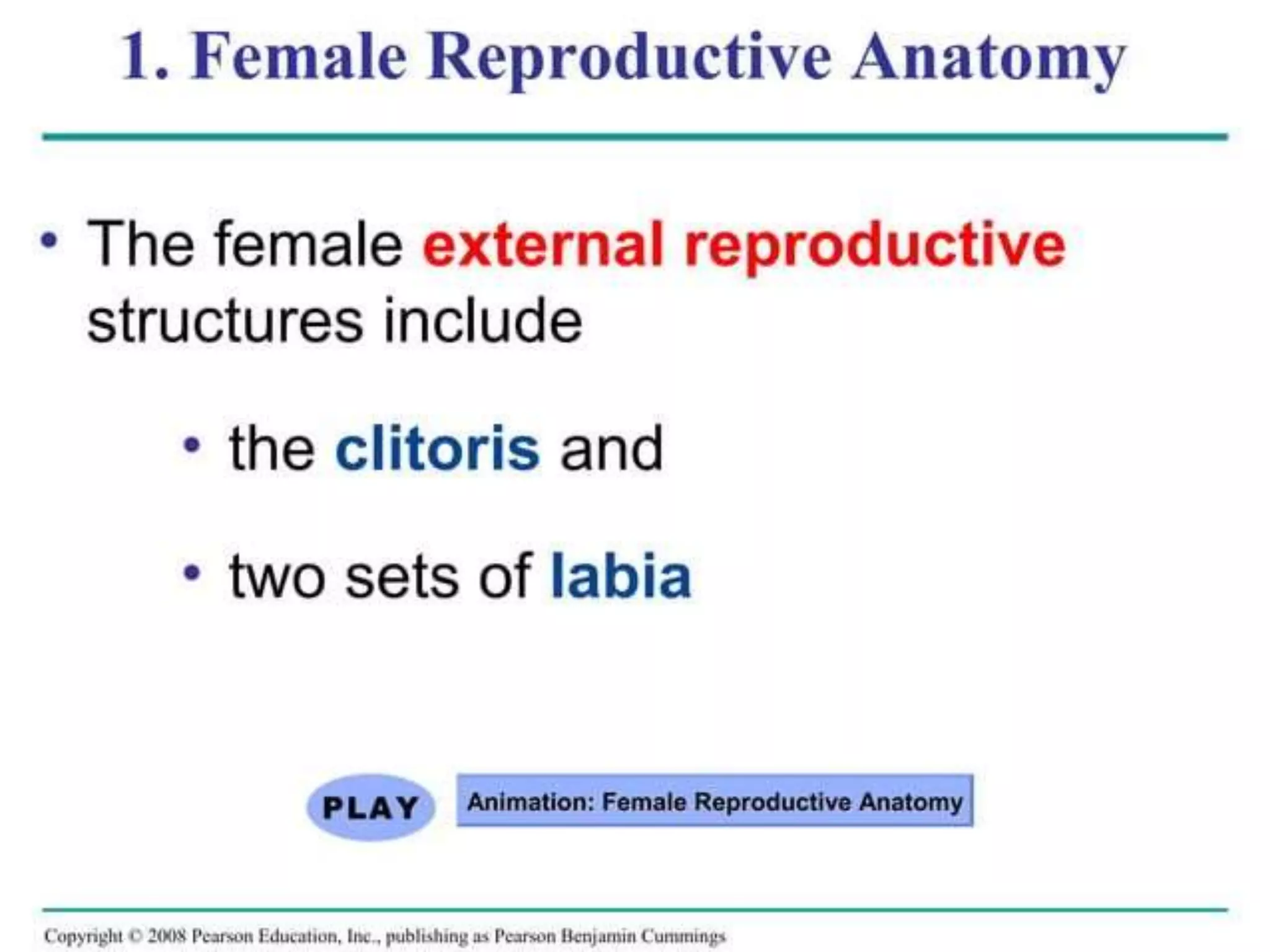 1. Female Reproductive Anatomy

• The female external reproductive structures include

• the clitoris and

• two sets of labia

PLAY

Animation: Female Reproductive Anatomy

Copyright © 2008 Pearson Education, Inc., publishing as Pearson Benjamin Cummings